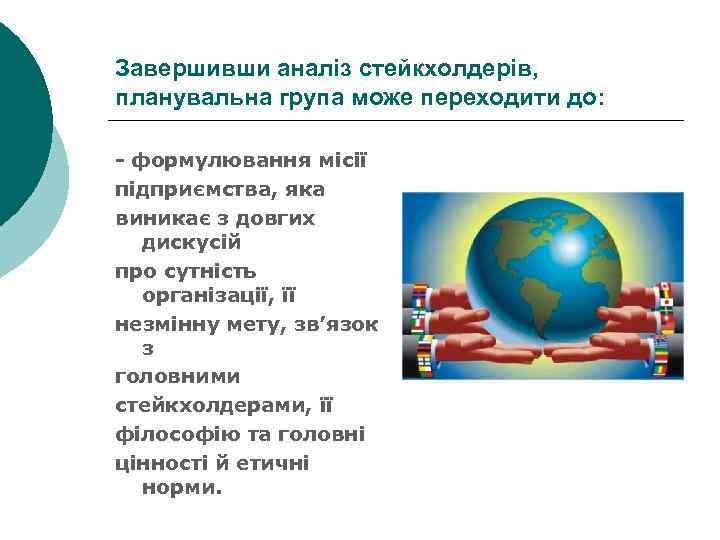 Завершивши аналіз стейкхолдерів, планувальна група може переходити до:

- формулювання місії підприємства, яка виникає з довгих дискусій про сутність організації, її незмінну мету, зв’язок з головними стейкхолдерами, її філософію та головні цінності й етичні норми.